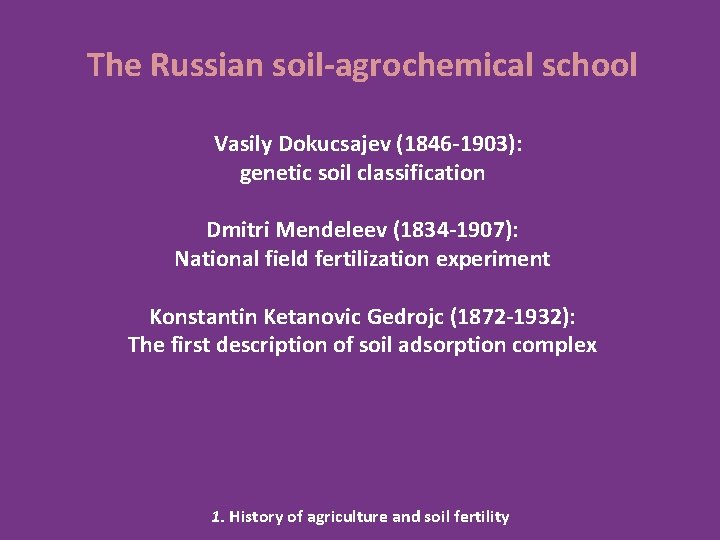 The Russian soil-agrochemical school

Vasily Dokucsajev (1846-1903):
genetic soil classification

Dmitri Mendeleev (1834-1907):
National field fertilization experiment

Konstantin Ketanovic Gedrojc (1872-1932):
The first description of soil adsorption complex

1. History of agriculture and soil fertility